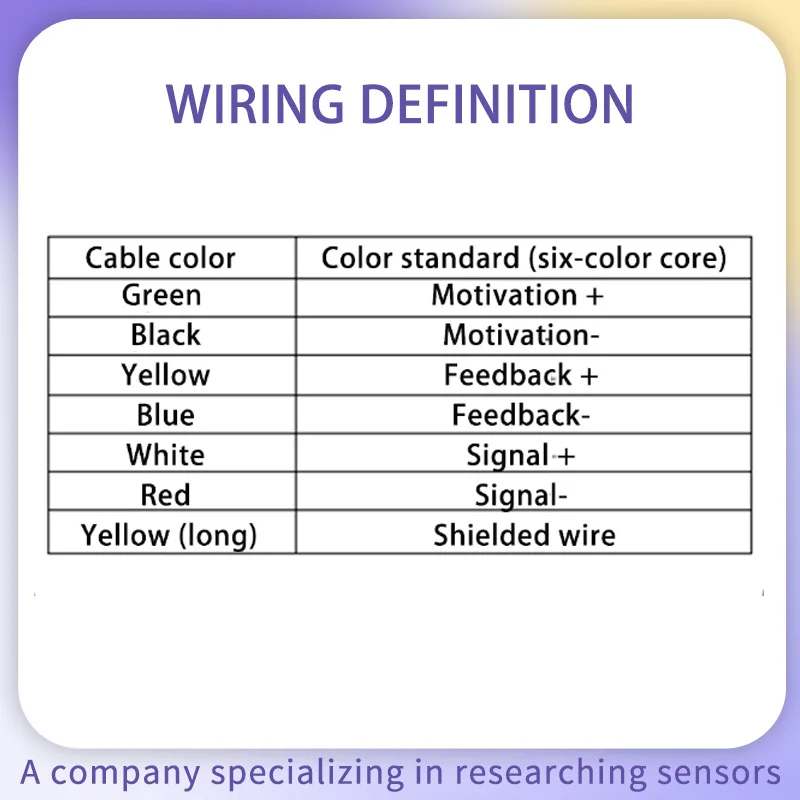 WIRING DEFINITION

| Cable color | Color standard (six-color core) |
|---|---|
| Green | Motivation + |
| Black | Motivation- |
| Yellow | Feedback + |
| Blue | Feedback- |
| White | Signal + |
| Red | Signal- |
| Yellow (long) | Shielded wire |

A company specializing in researching sensors